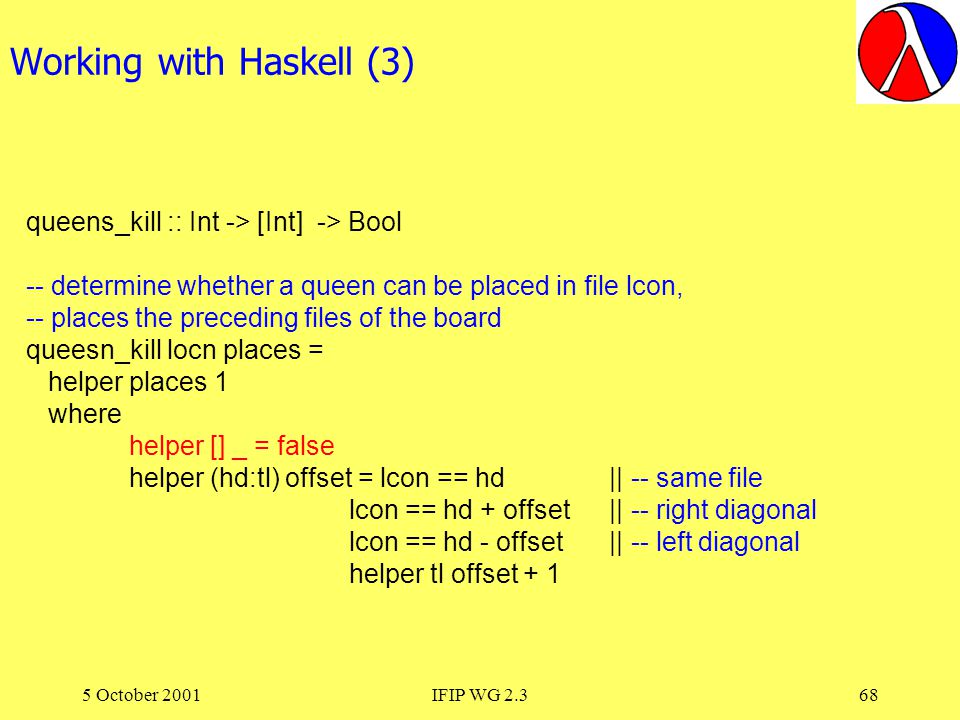 Working with Haskell (3)

queens_kill :: Int -> [Int] -> Bool

-- determine whether a queen can be placed in file lcon,
-- places the preceding files of the board
queesn_kill locn places =
helper places 1
where
helper [] _ = false
helper (hd:tl) offset = lcon == hd || -- same file
lcon == hd + offset || -- right diagonal
lcon == hd - offset || -- left diagonal
helper tl offset + 1

5 October 2001 IFIP WG 2.3 68